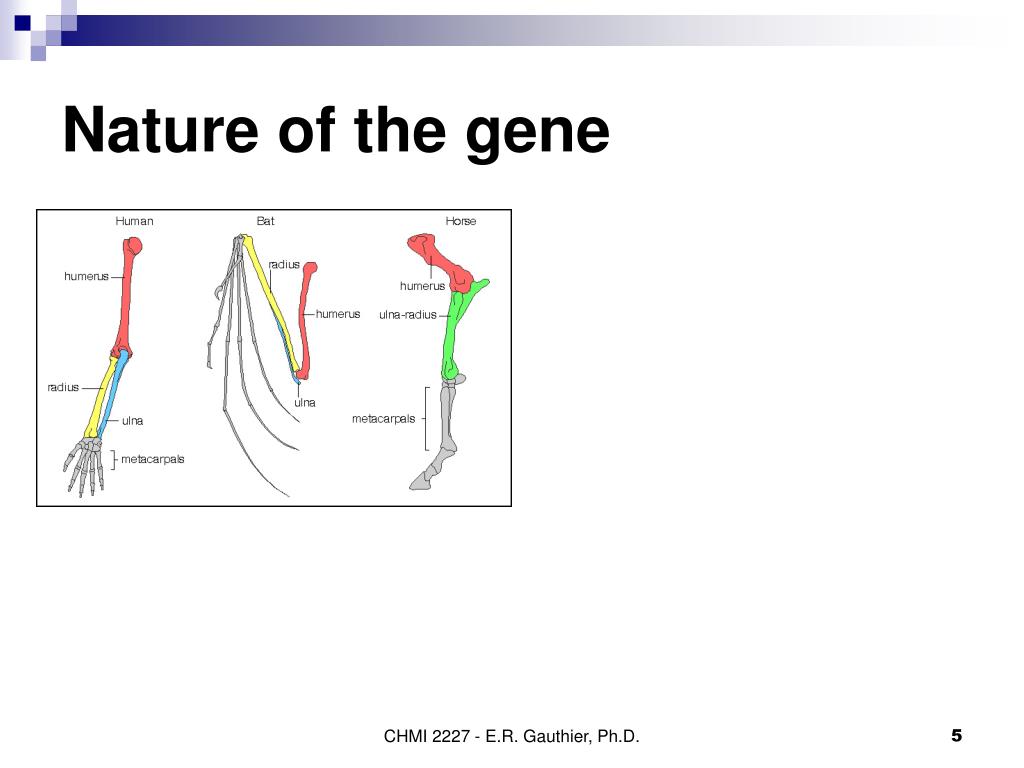 Nature of the gene

Human
humerus
radius
ulna
metacarpals

Bat
radius
humerus
ulna

Horse
humerus
ulna-radius
metacarpals

CHMI 2227 - E.R. Gauthier, Ph.D.
5